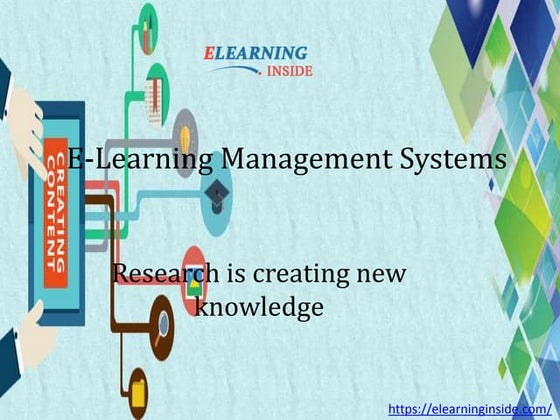 ELEARNING
. INSIDE

CREATING CONTENT

E-Learning Management Systems

Research is creating new knowledge

https://elearninginside.com/